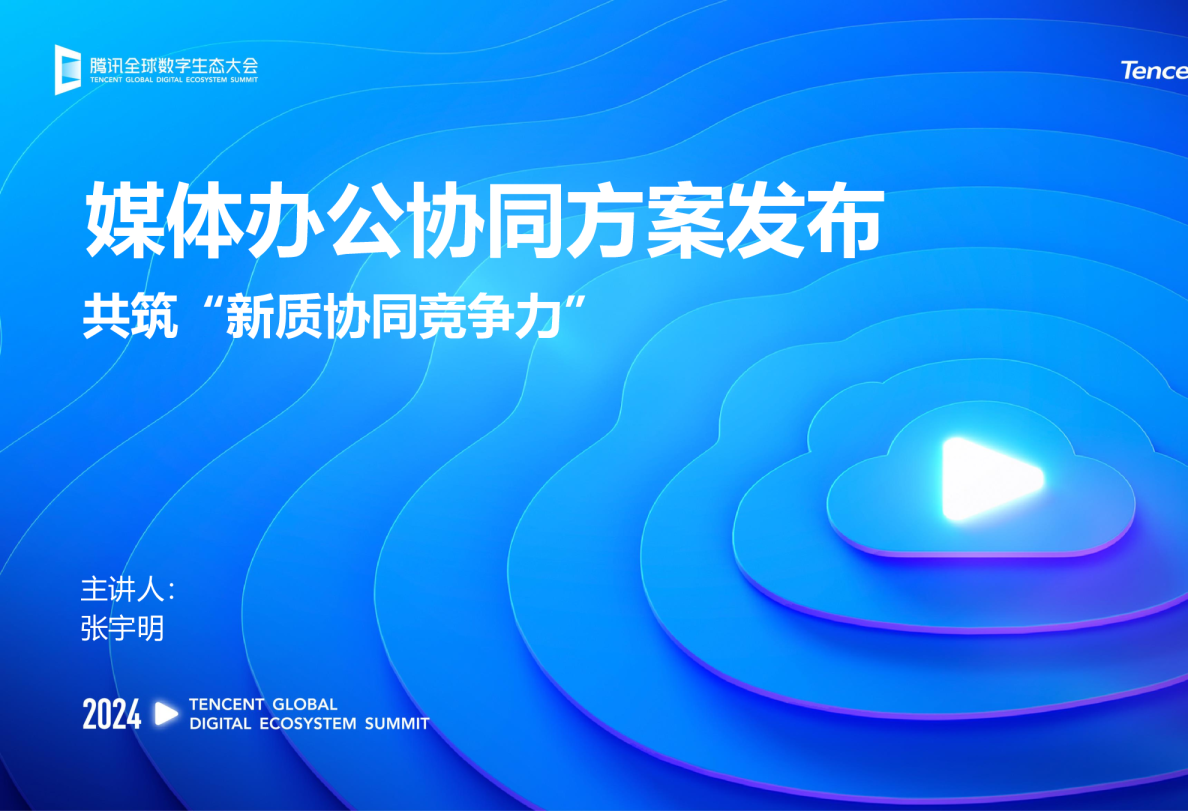 腾讯全球数字生态大会
TENCENT GLOBAL DIGITAL ECOSYSTEM SUMMIT

Tence

媒体办公协同方案发布

共筑“新质协同竞争力”

主讲人：
张宇明

2024 TENCENT GLOBAL DIGITAL ECOSYSTEM SUMMIT